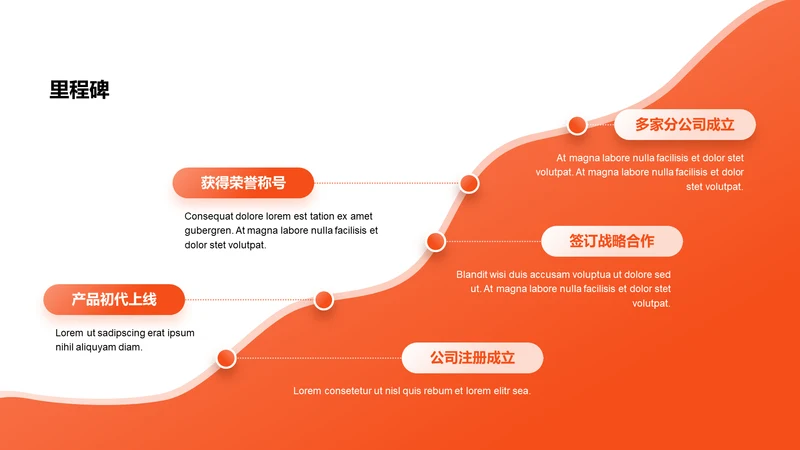 里程碑

多家分公司成立

At magna labore nulla facilisis et dolor stet volutpat. At magna labore nulla facilisis et dolor stet volutpat.

获得荣誉称号

Consequat dolore lorem est tation ex amet gubergren. At magna labore nulla facilisis et dolor stet volutpat.

签订战略合作

Blandit wisi duis accusam voluptua ut dolore sed ut. At magna labore nulla facilisis et dolor stet volutpat.

产品初代上线

Lorem ut sadipscing erat ipsum nihil aliquyam diam.

公司注册成立

Lorem consetetur ut nisl quis rebum et lorem elitr sea.